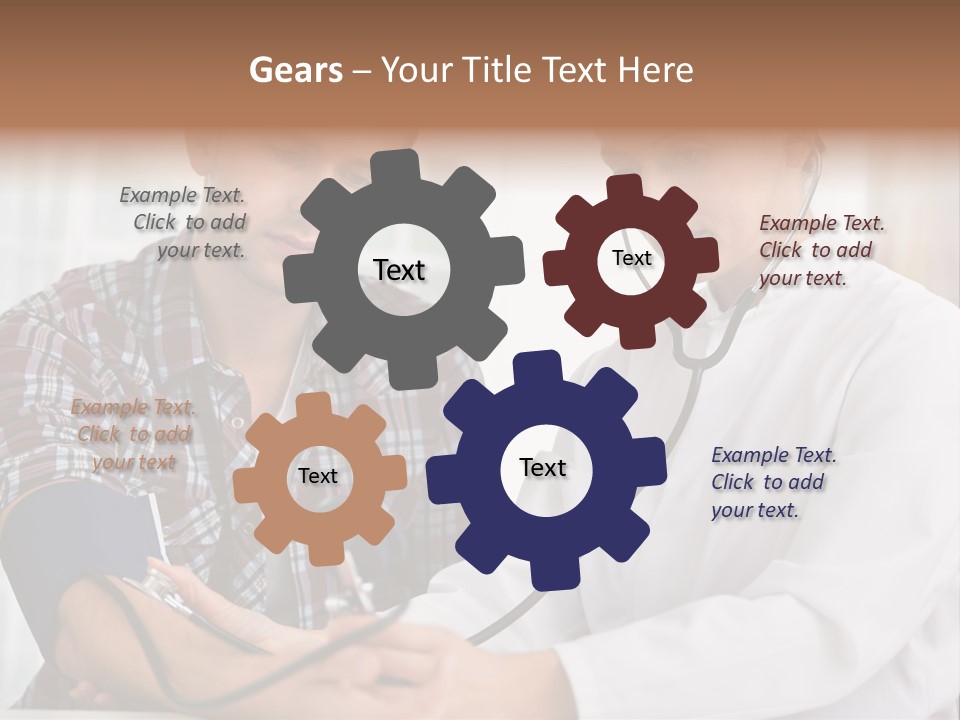 Gears – Your Title Text Here

Example Text. Click to add your text.

Text

Text

Example Text. Click to add your text.

Example Text. Click to add your text

Text

Text

Example Text. Click to add your text.